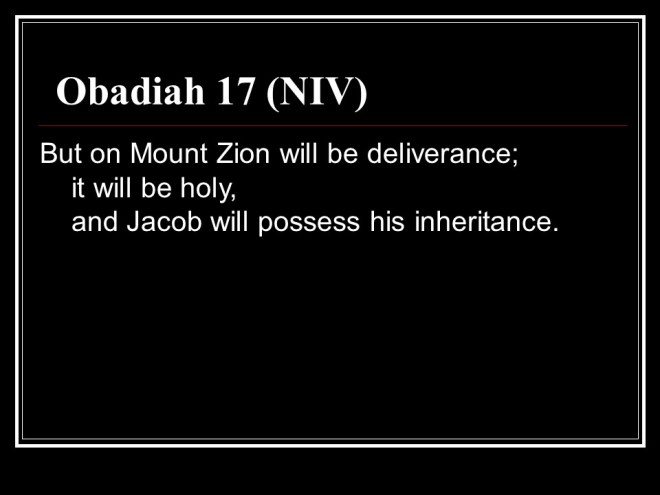 Obadiah 17 (NIV)

But on Mount Zion will be deliverance;
it will be holy,
and Jacob will possess his inheritance.